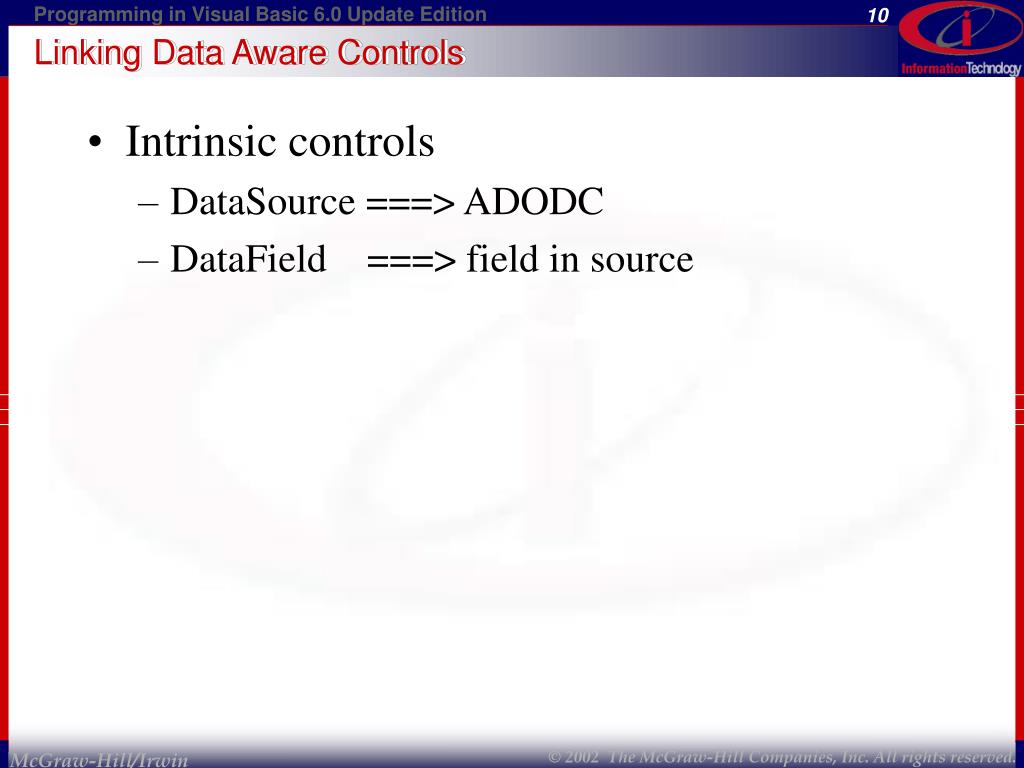 Programming in Visual Basic 6.0 Update Edition

10

InformationTechnology

Linking Data Aware Controls

• Intrinsic controls
– DataSource ===> ADODC
– DataField ===> field in source

McGraw-Hill/Irwin

© 2002 The McGraw-Hill Companies, Inc. All rights reserved.